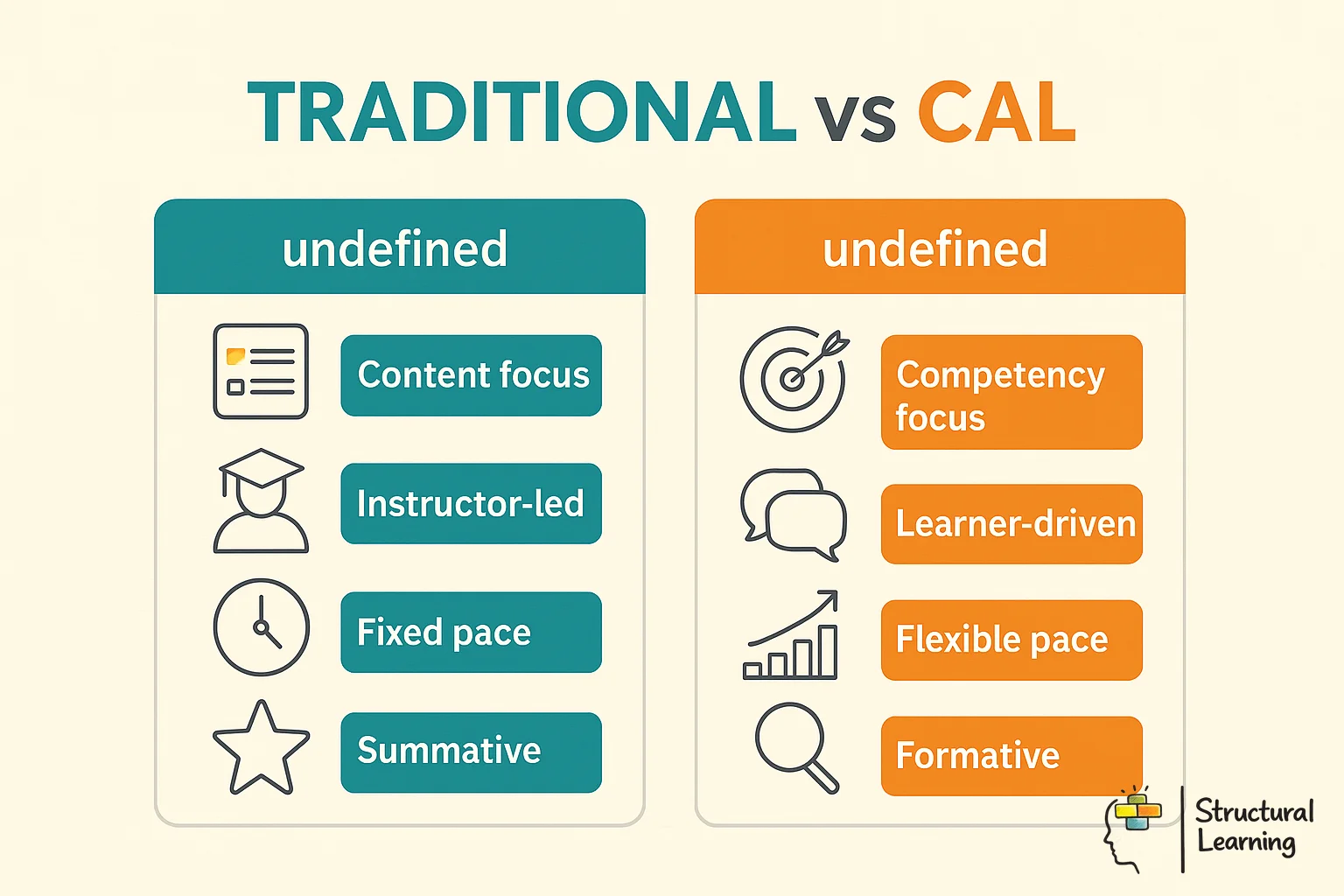 TRADITIONAL vs CAL

undefined

Content focus

Instructor-led

Fixed pace

Summative

undefined

Competency focus

Learner-driven

Flexible pace

Formative

Structural Learning